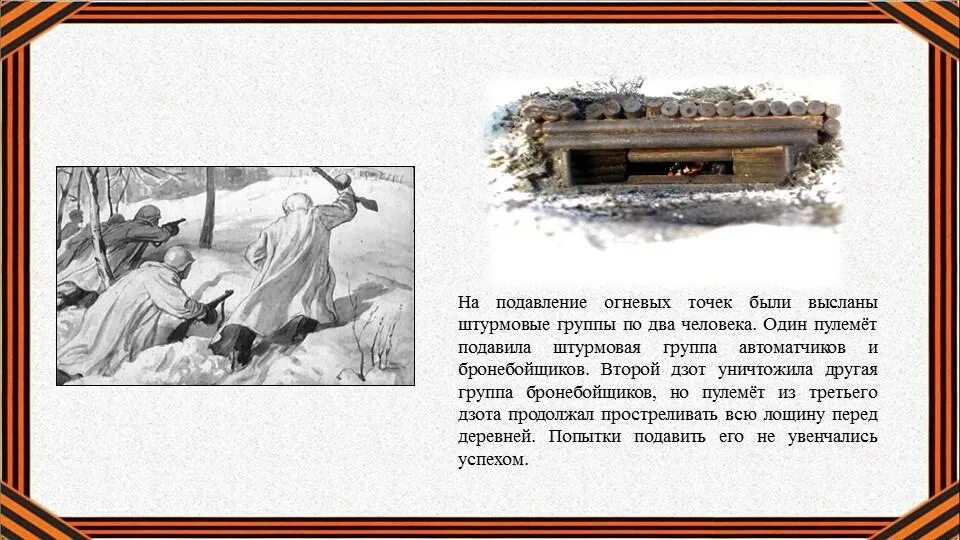 На подавление огневых точек были высланы штурмовые группы по два человека. Один пулемёт подавила штурмовая группа автоматчиков и бронебойщиков. Второй дзот уничтожила другая группа бронебойщиков, но пулемёт из третьего дзота продолжал простреливать всю лощину перед деревней. Попытки подавить его не увенчались успехом.